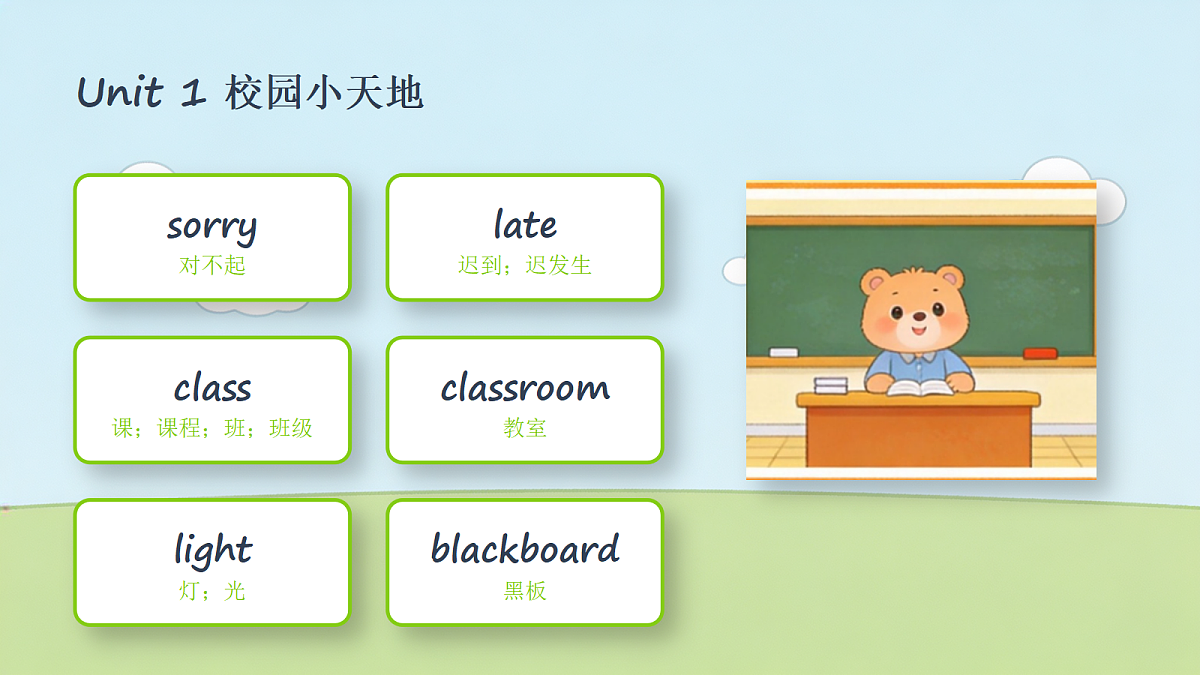 Unit 1 校园小天地

sorry
对不起

late
迟到；迟发生

class
课；课程；班；班级

classroom
教室

light
灯；光

blackboard
黑板